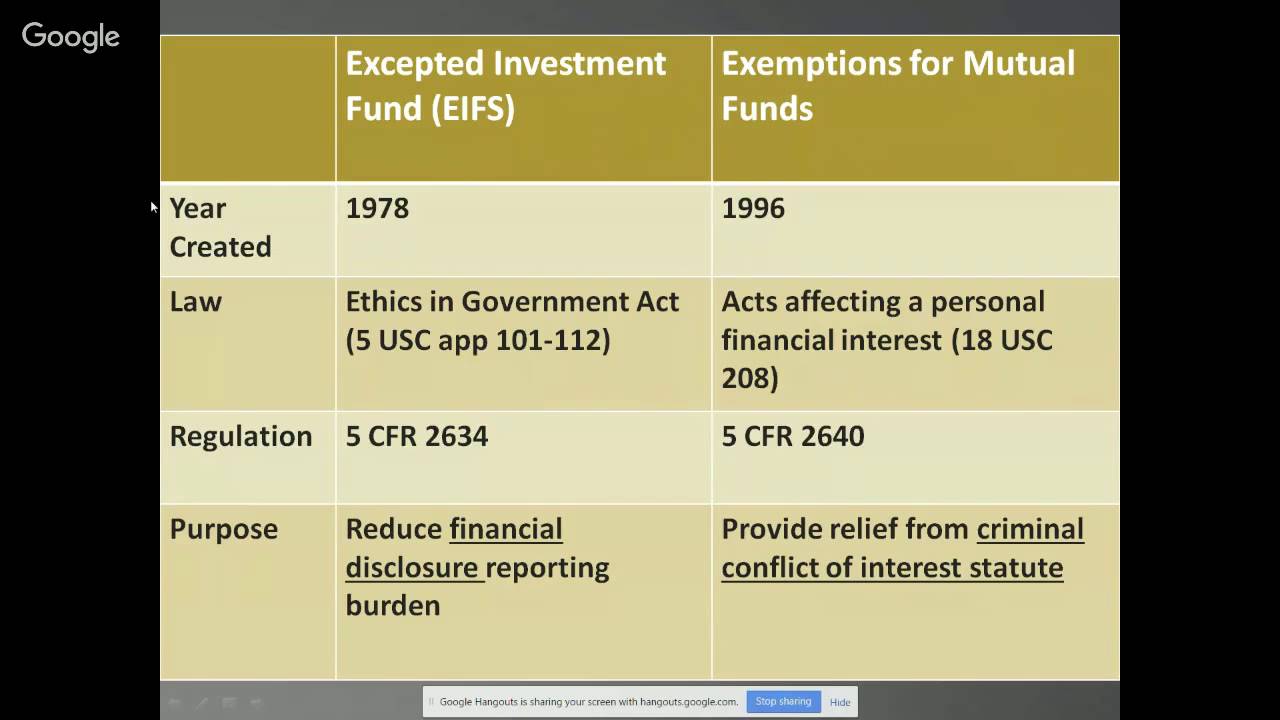 Google

| | Excepted Investment Fund (EIFS) | Exemptions for Mutual Funds |
|---|---|---|
| Year Created | 1978 | 1996 |
| Law | Ethics in Government Act (5 USC app 101-112) | Acts affecting a personal financial interest (18 USC 208) |
| Regulation | 5 CFR 2634 | 5 CFR 2640 |
| Purpose | Reduce financial disclosure reporting burden | Provide relief from criminal conflict of interest statute |

Google Hangouts is sharing your screen with hangouts.google.com. Stop sharing Hide